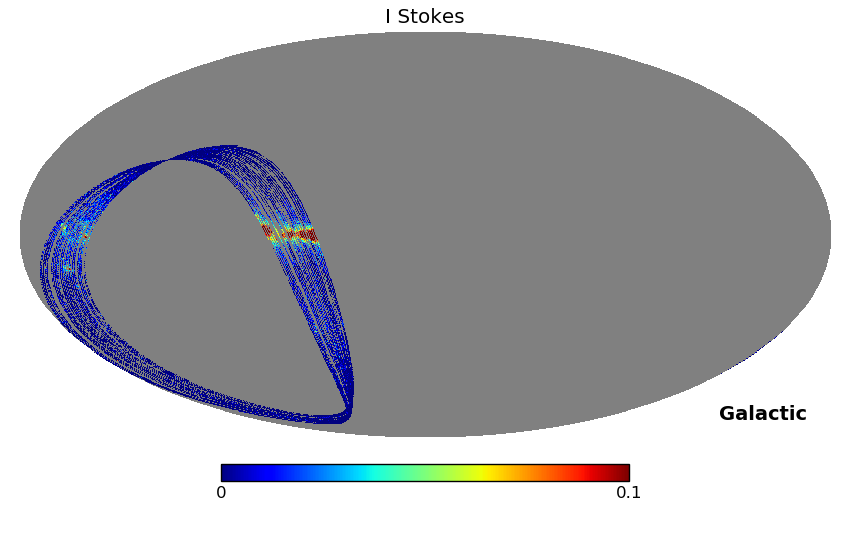 I Stokes

Galactic

0

0.1